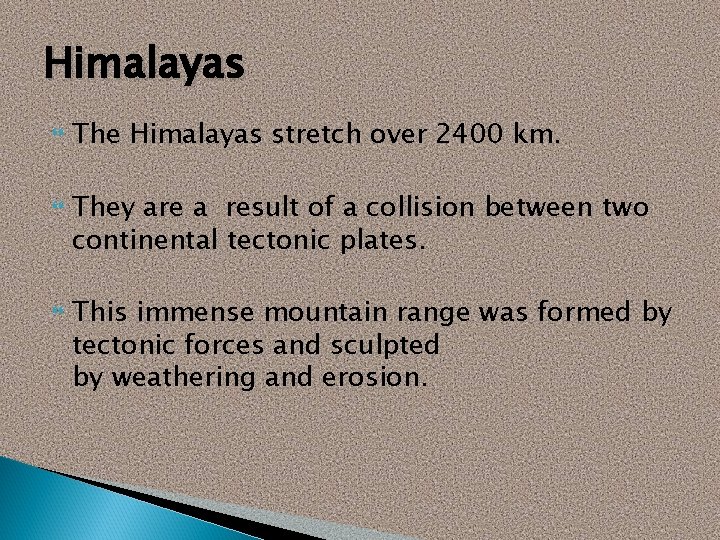 Himalayas

The Himalayas stretch over 2400 km.

They are a  result of a collision between two continental tectonic plates.

This immense mountain range was formed by tectonic forces and sculpted
by weathering and erosion.